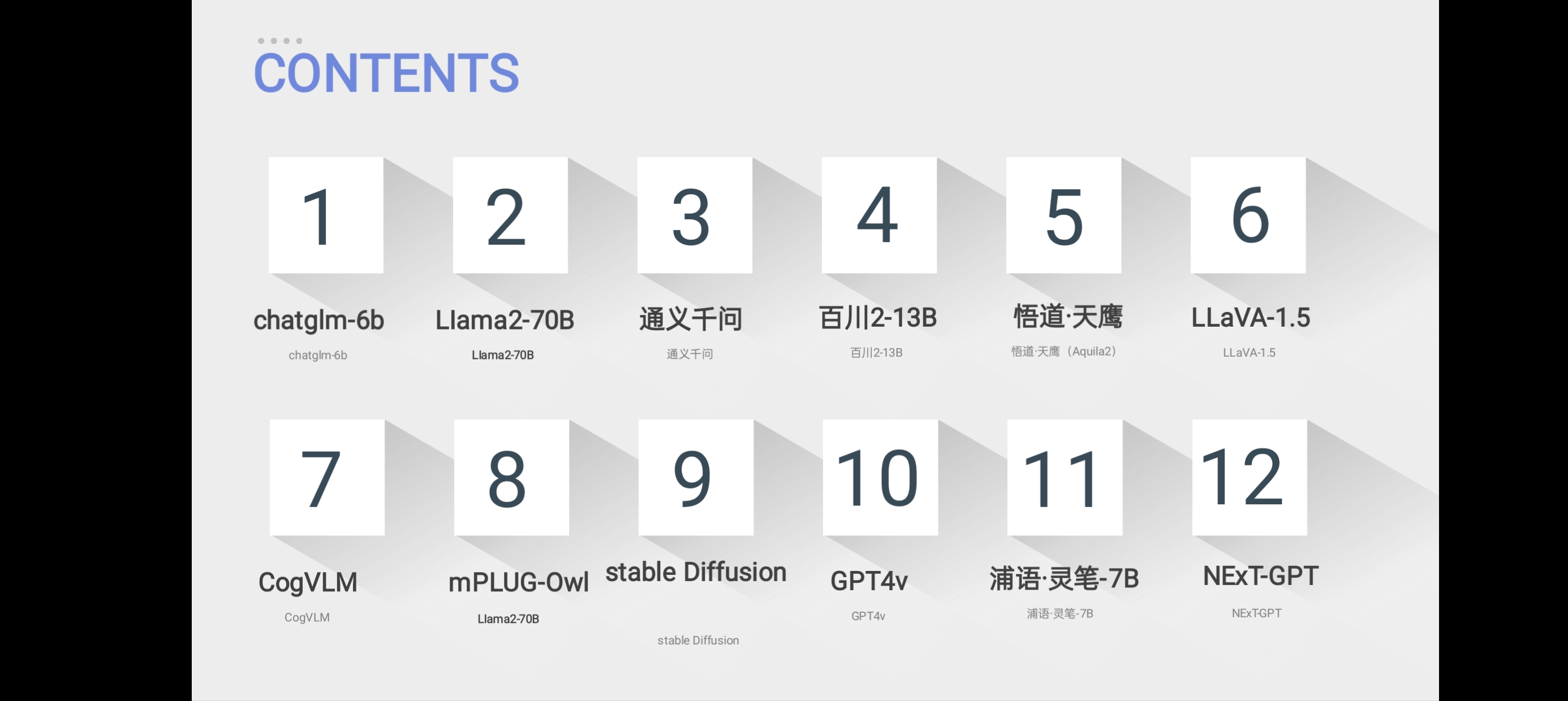 CONTENTS

1
chatglm-6b
chatglm-6b

2
Llama2-70B
Llama2-70B

3
通义千问
通义千问

4
百川2-13B
百川2-13B

5
悟道·天鹰
悟道·天鹰（Aquila2）

6
LLaVA-1.5
LLaVA-1.5

7
CogVLM
CogVLM

8
mPLUG-Owl
Llama2-70B

9
stable Diffusion
stable Diffusion

10
GPT4v
GPT4v

11
浦语·灵笔-7B
浦语·灵笔-7B

12
NExT-GPT
NExT-GPT